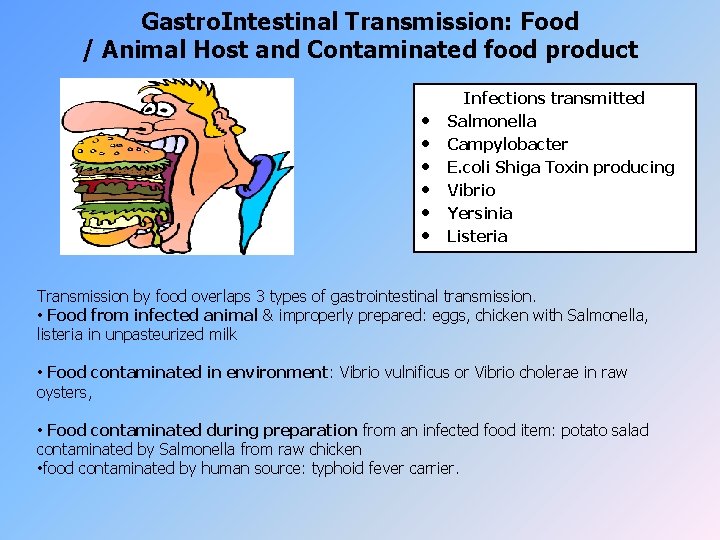 GastroIntestinal Transmission: Food / Animal Host and Contaminated food product

Infections transmitted
• Salmonella
• Campylobacter
• E.coli Shiga Toxin producing
• Vibrio
• Yersinia
• Listeria

Transmission by food overlaps 3 types of gastrointestinal transmission.
• Food from infected animal & improperly prepared: eggs, chicken with Salmonella, listeria in unpasteurized milk

• Food contaminated in environment: Vibrio vulnificus or Vibrio cholerae in raw oysters,

• Food contaminated during preparation from an infected food item: potato salad contaminated by Salmonella from raw chicken
•food contaminated by human source: typhoid fever carrier.